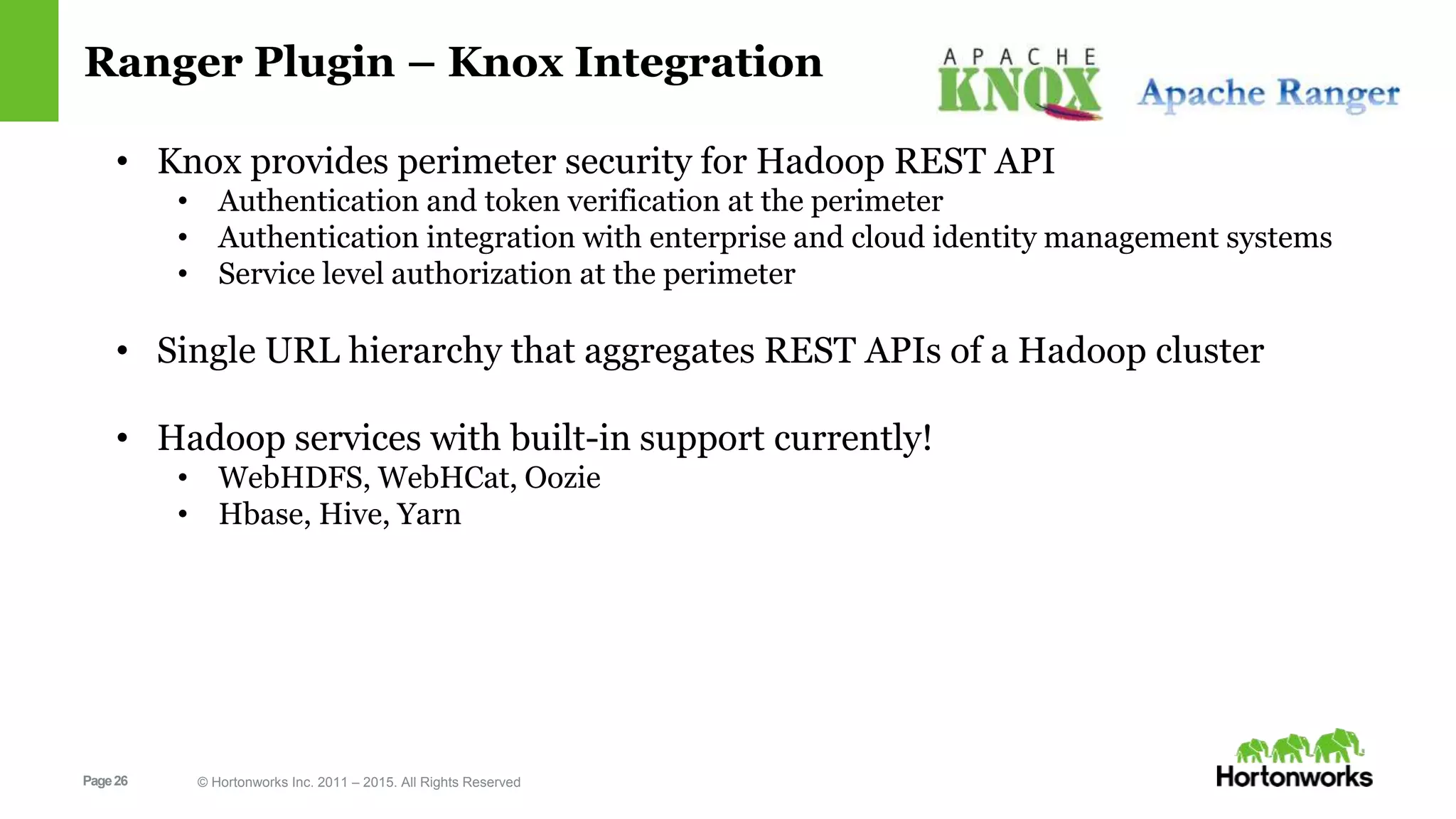 Ranger Plugin – Knox Integration

APACHE KNOX

Apache Ranger

• Knox provides perimeter security for Hadoop REST API
  • Authentication and token verification at the perimeter
  • Authentication integration with enterprise and cloud identity management systems
  • Service level authorization at the perimeter

• Single URL hierarchy that aggregates REST APIs of a Hadoop cluster

• Hadoop services with built-in support currently!
  • WebHDFS, WebHCat, Oozie
  • Hbase, Hive, Yarn

Page 26

© Hortonworks Inc. 2011 – 2015. All Rights Reserved

Hortonworks